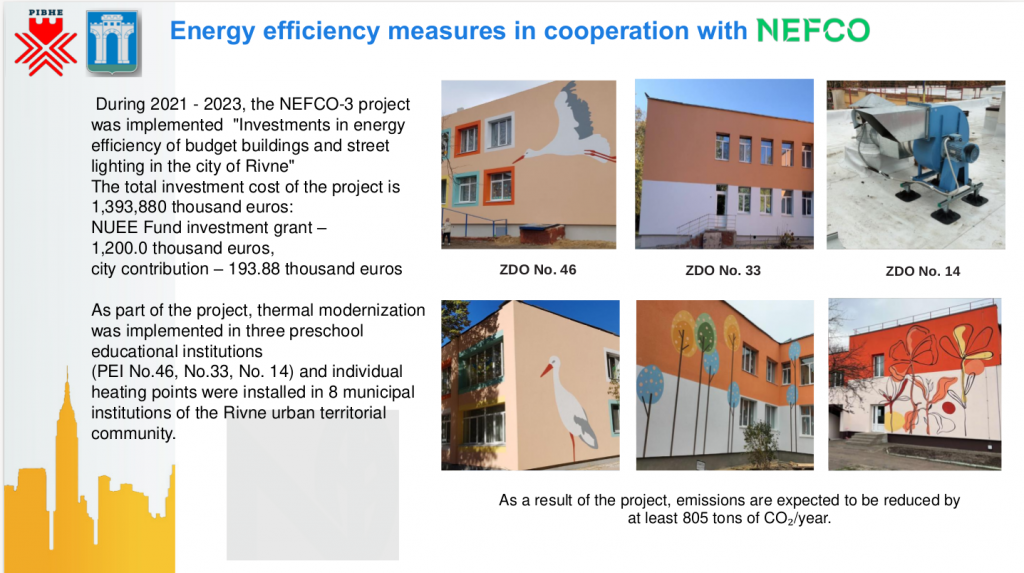 РІВНЕ

Energy efficiency measures in cooperation with NEFCO

During 2021 - 2023, the NEFCO-3 project was implemented "Investments in energy efficiency of budget buildings and street lighting in the city of Rivne"
The total investment cost of the project is 1,393,880 thousand euros:
NUEE Fund investment grant – 1,200.0 thousand euros,
city contribution – 193.88 thousand euros

As part of the project, thermal modernization was implemented in three preschool educational institutions (PEI No.46, No.33, No. 14) and individual heating points were installed in 8 municipal institutions of the Rivne urban territorial community.

ZDO No. 46

ZDO No. 33

ZDO No. 14

As a result of the project, emissions are expected to be reduced by at least 805 tons of $CO_2$/year.